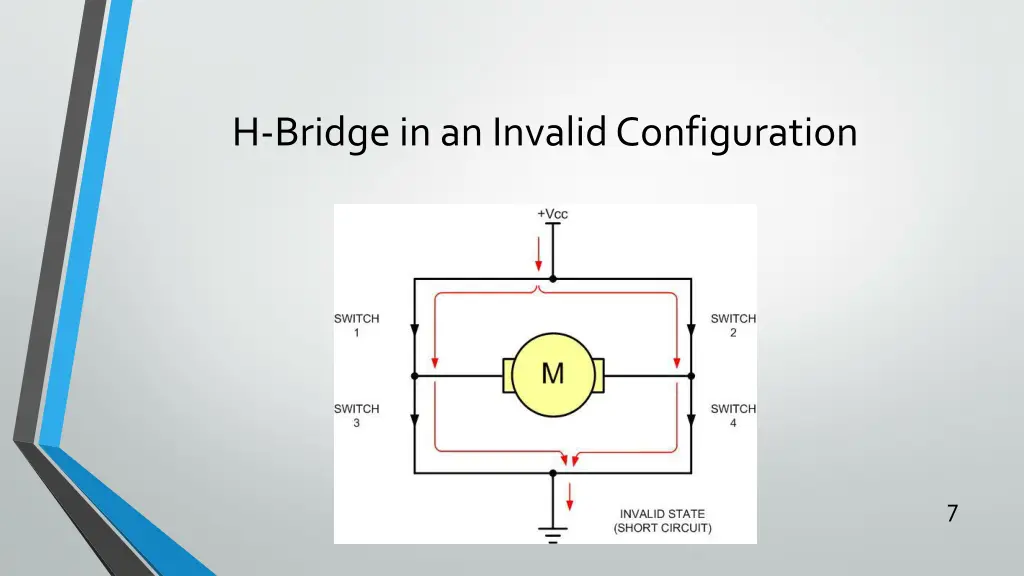 H-Bridge in an Invalid Configuration

+Vcc

SWITCH
1

SWITCH
2

M

SWITCH
3

SWITCH
4

INVALID STATE
(SHORT CIRCUIT)

7